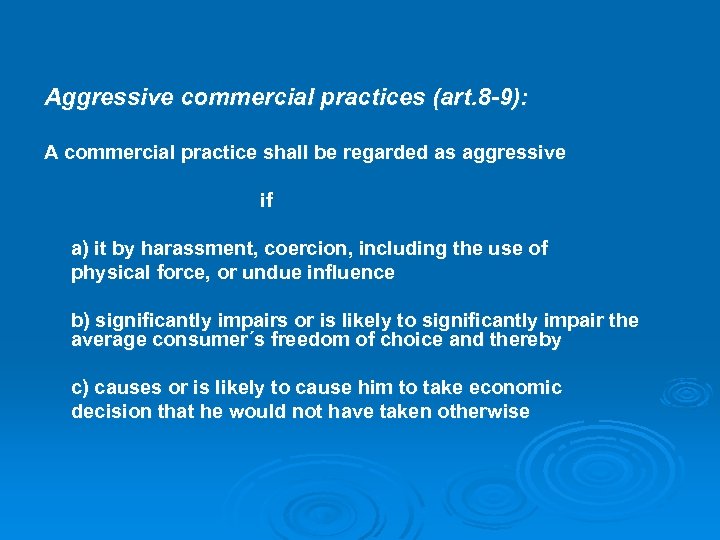 Aggressive commercial practices (art.8-9):

A commercial practice shall be regarded as aggressive

if

a) it by harassment, coercion, including the use of physical force, or undue influence

b) significantly impairs or is likely to significantly impair the average consumer´s freedom of choice and thereby

c) causes or is likely to cause him to take economic decision that he would not have taken otherwise